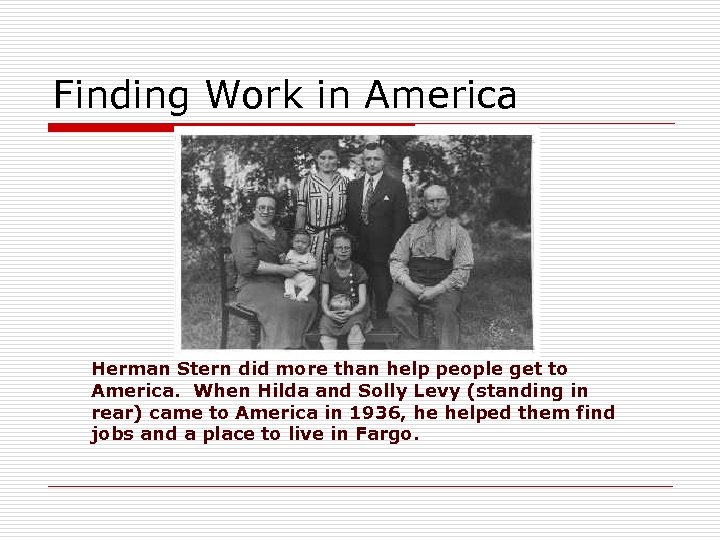 Finding Work in America

Herman Stern did more than help people get to America. When Hilda and Solly Levy (standing in rear) came to America in 1936, he helped them find jobs and a place to live in Fargo.